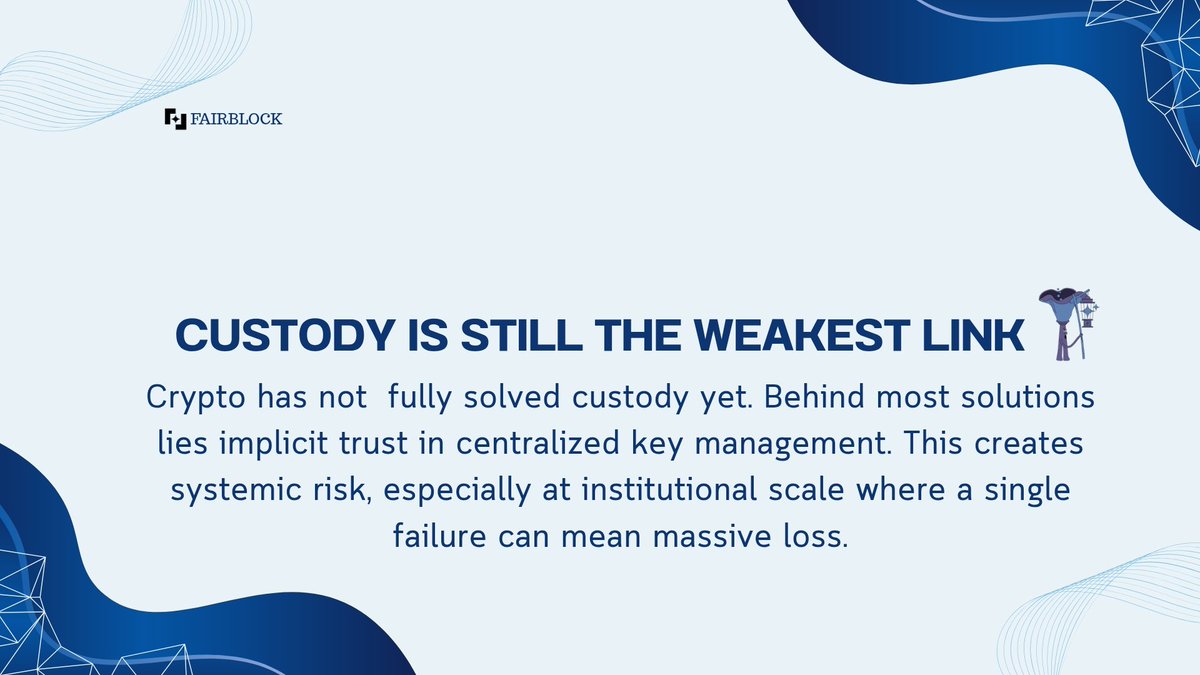 FAIRBLOCK

CUSTODY IS STILL THE WEAKEST LINK

Crypto has not fully solved custody yet. Behind most solutions lies implicit trust in centralized key management. This creates systemic risk, especially at institutional scale where a single failure can mean massive loss.